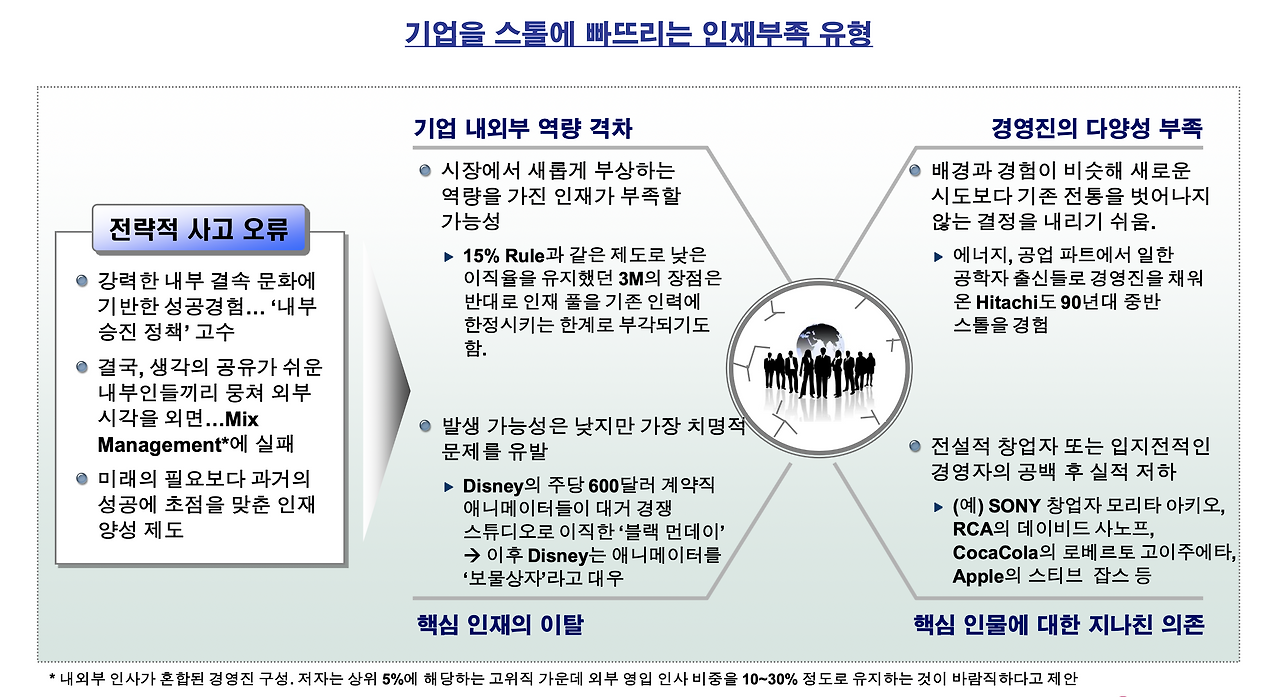 기업을 스톨에 빠뜨리는 인재부족 유형

전략적 사고 오류

강력한 내부 결속 문화에 기반한 성공경험… '내부 승진 정책' 고수

결국, 생각의 공유가 쉬운 내부인들끼리 뭉쳐 외부 시각을 외면…Mix Management*에 실패

미래의 필요보다 과거의 성공에 초점을 맞춘 인재 양성 제도

기업 내외부 역량 격차

시장에서 새롭게 부상하는 역량을 가진 인재가 부족할 가능성

15% Rule과 같은 제도로 낮은 이직율을 유지했던 3M의 장점은 반대로 인재 풀을 기존 인력에 한정시키는 한계로 부각되기도 함.

발생 가능성은 낮지만 가장 치명적 문제를 유발

Disney의 주당 600달러 계약직 애니메이터들이 대거 경쟁 스튜디오로 이직한 '블랙 먼데이' → 이후 Disney는 애니메이터를 '보물상자'라고 대우

핵심 인재의 이탈

경영진의 다양성 부족

배경과 경험이 비슷해 새로운 시도보다 기존 전통을 벗어나지 않는 결정을 내리기 쉬움.

에너지, 공업 파트에서 일한 공학자 출신들로 경영진을 채워 온 Hitachi도 90년대 중반 스톨을 경험

전설적 창업자 또는 입지전적인 경영자의 공백 후 실적 저하

(예) SONY 창업자 모리타 아키오, RCA의 데이비드 사노프, CocaCola의 로베르토 고이주에타, Apple의 스티브 잡스 등

핵심 인물에 대한 지나친 의존

* 내외부 인사가 혼합된 경영진 구성. 저자는 상위 5%에 해당하는 고위직 가운데 외부 영입 인사 비중을 10~30% 정도로 유지하는 것이 바람직하다고 제안